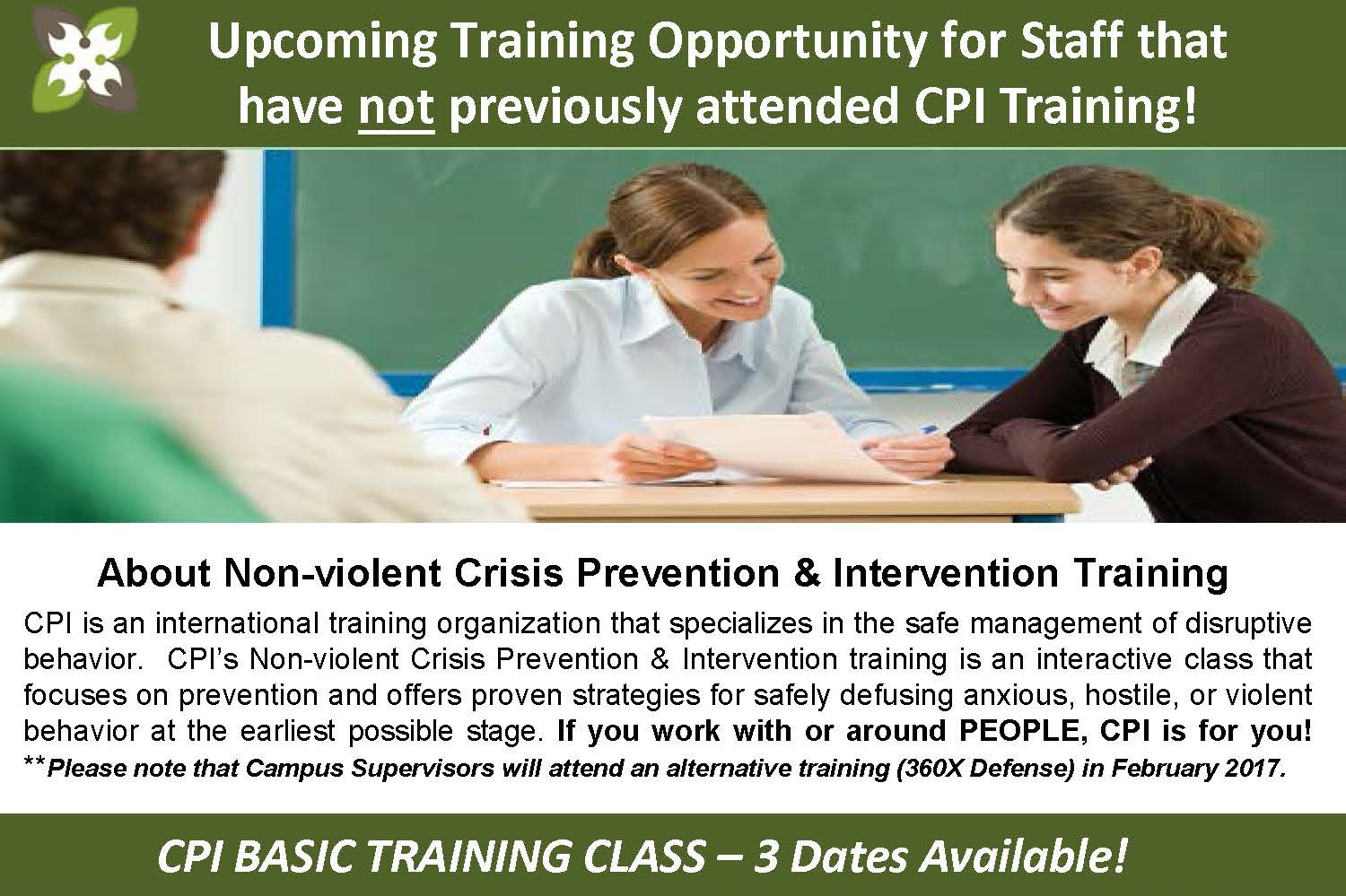 Upcoming Training Opportunity for Staff that have not previously attended CPI Training!

About Non-violent Crisis Prevention & Intervention Training

CPI is an international training organization that specializes in the safe management of disruptive behavior. CPI's Non-violent Crisis Prevention & Intervention training is an interactive class that focuses on prevention and offers proven strategies for safely defusing anxious, hostile, or violent behavior at the earliest possible stage. If you work with or around PEOPLE, CPI is for you!
**Please note that Campus Supervisors will attend an alternative training (360X Defense) in February 2017.

CPI BASIC TRAINING CLASS – 3 Dates Available!